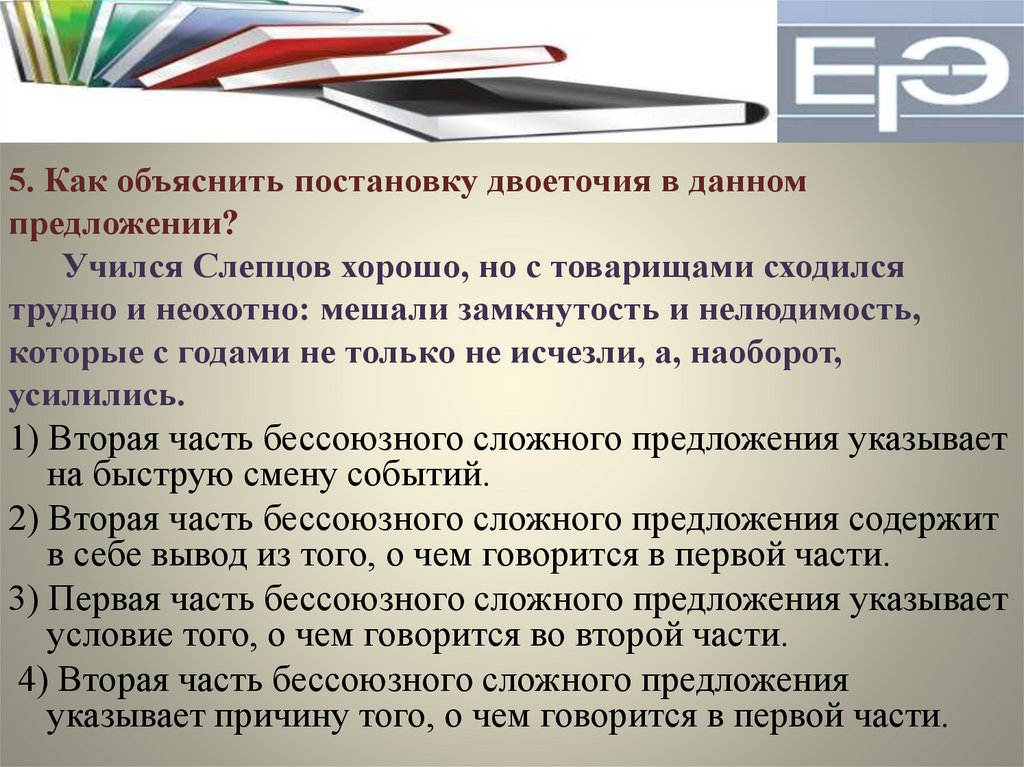 ЕГЭ

5. Как объяснить постановку двоеточия в данном предложении?

Учился Слепцов хорошо, но с товарищами сходился трудно и неохотно: мешали замкнутость и нелюдимость, которые с годами не только не исчезли, а, наоборот, усилились.

1) Вторая часть бессоюзного сложного предложения указывает на быструю смену событий.

2) Вторая часть бессоюзного сложного предложения содержит в себе вывод из того, о чем говорится в первой части.

3) Первая часть бессоюзного сложного предложения указывает условие того, о чем говорится во второй части.

4) Вторая часть бессоюзного сложного предложения указывает причину того, о чем говорится в первой части.